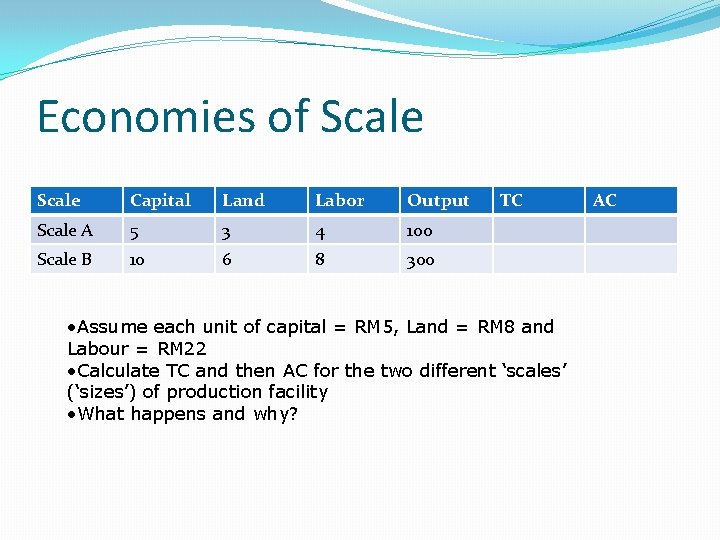 Economies of Scale

| Scale | Capital | Land | Labor | Output | TC | AC |
|---|---|---|---|---|---|---|
| Scale A | 5 | 3 | 4 | 100 | | |
| Scale B | 10 | 6 | 8 | 300 | | |

•Assume each unit of capital = RM5, Land = RM8 and Labour = RM22
•Calculate TC and then AC for the two different ‘scales’ (‘sizes’) of production facility
•What happens and why?